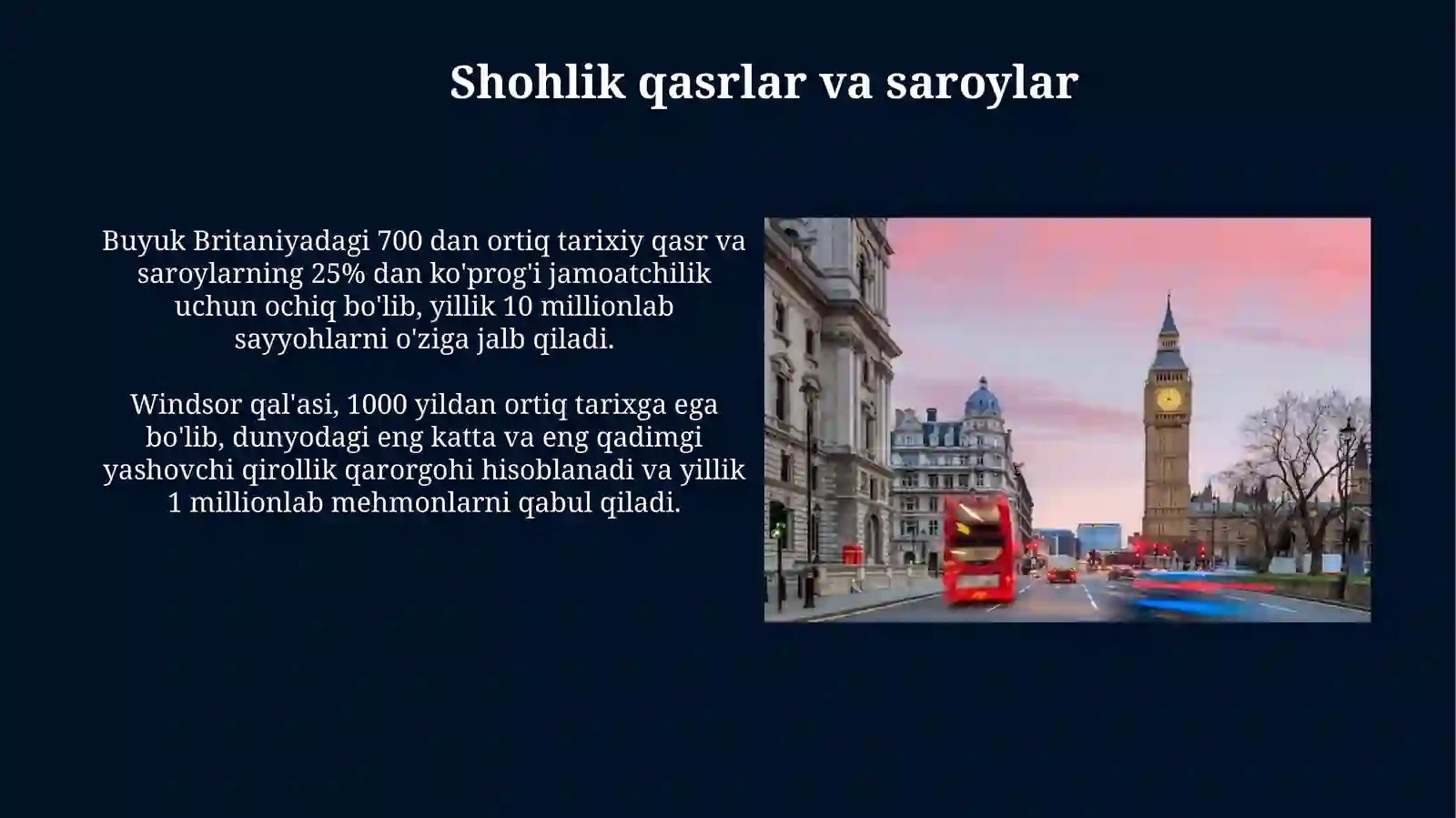 Shohlik qasrlar va saroylar

Buyuk Britaniyadagi 700 dan ortiq tarixiy qasr va saroylarning 25% dan ko'prog'i jamoatchilik uchun ochiq bo'lib, yillik 10 millionlab sayyohlarni o'ziga jalb qiladi.

Windsor qal'asi, 1000 yildan ortiq tarixga ega bo'lib, dunyodagi eng katta va eng qadimgi yashovchi qirollik qarorgohi hisoblanadi va yillik 1 millionlab mehmonlarni qabul qiladi.